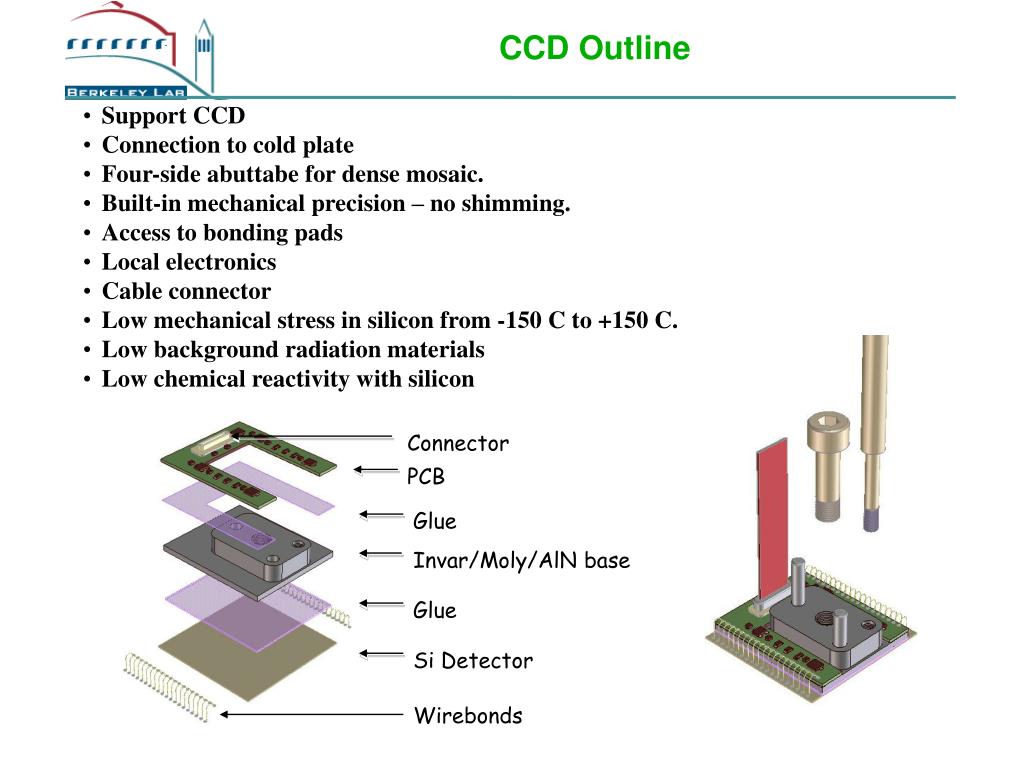 BERKELEY LAB

CCD Outline

• Support CCD
• Connection to cold plate
• Four-side abuttabe for dense mosaic.
• Built-in mechanical precision – no shimming.
• Access to bonding pads
• Local electronics
• Cable connector
• Low mechanical stress in silicon from -150 C to +150 C.
• Low background radiation materials
• Low chemical reactivity with silicon

Connector
PCB
Glue
Invar/Moly/AlN base
Glue
Si Detector
Wirebonds